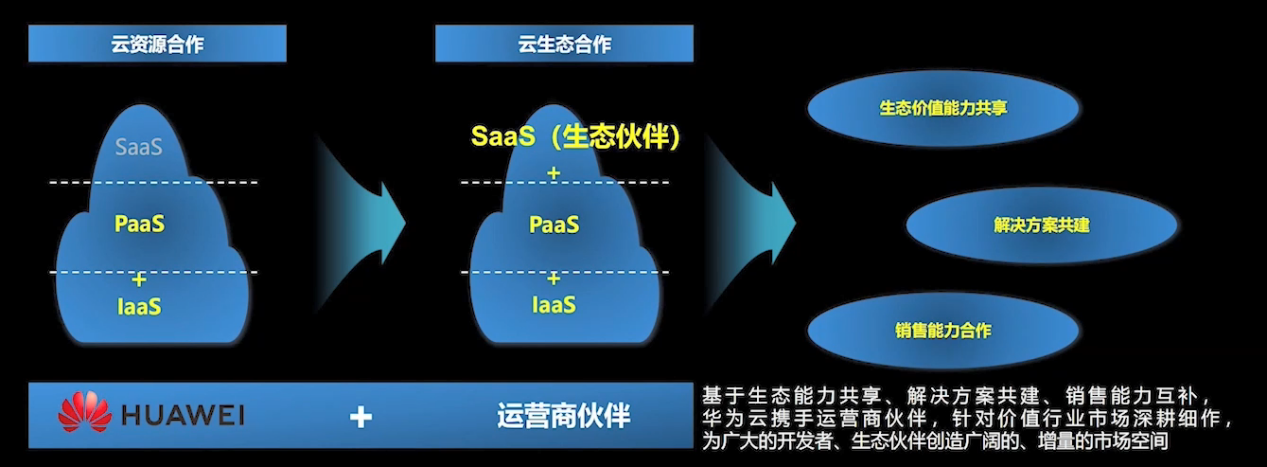 云资源合作

SaaS

PaaS

+

IaaS

云生态合作

SaaS（生态伙伴）

+

PaaS

+

IaaS

生态价值能力共享

解决方案共建

销售能力合作

HUAWEI

+

运营商伙伴

基于生态能力共享、解决方案共建、销售能力互补，华为云携手运营商伙伴，针对价值行业市场深耕细作，为广大的开发者、生态伙伴创造广阔的、增量的市场空间